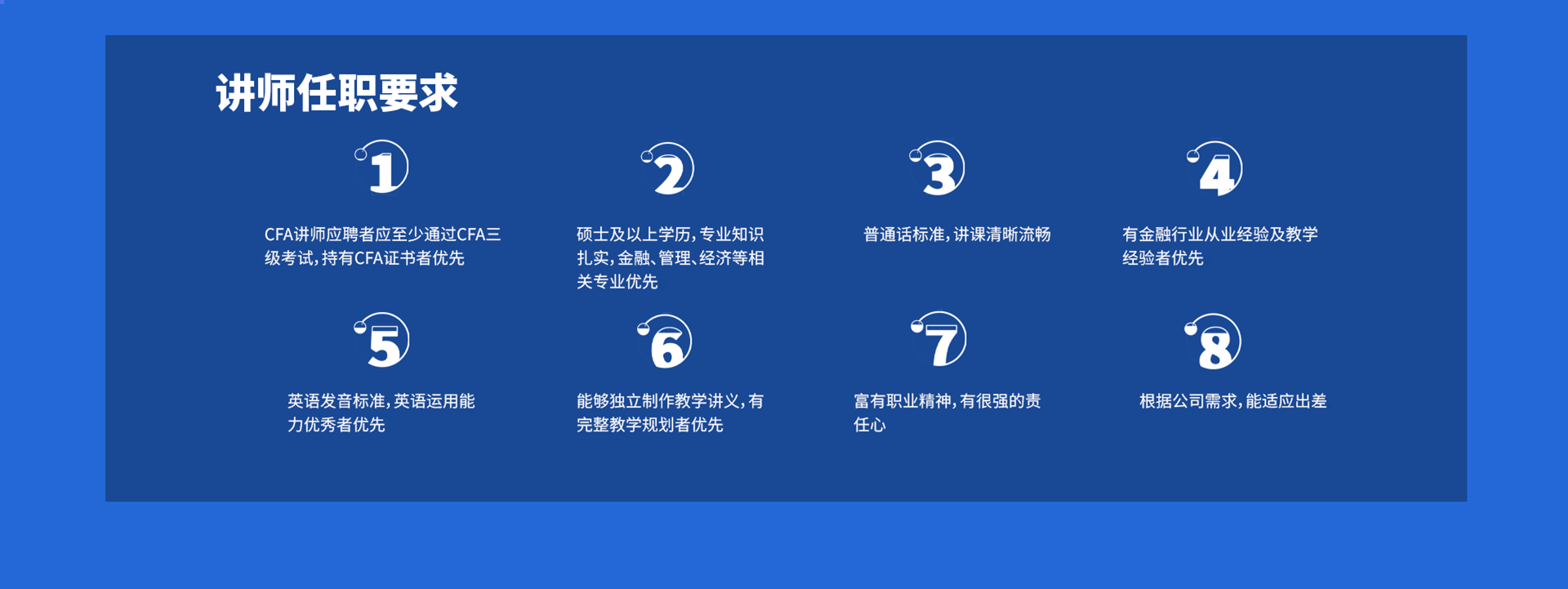 讲师任职要求

1
CFA讲师应聘者应至少通过CFA三级考试，持有CFA证书者优先

2
硕士及以上学历，专业知识扎实，金融、管理、经济等相关专业优先

3
普通话标准，讲课清晰流畅

4
有金融行业从业经验及教学经验者优先

5
英语发音标准，英语运用能力优秀者优先

6
能够独立制作教学讲义，有完整教学规划者优先

7
富有职业精神，有很强的责任心

8
根据公司需求，能适应出差